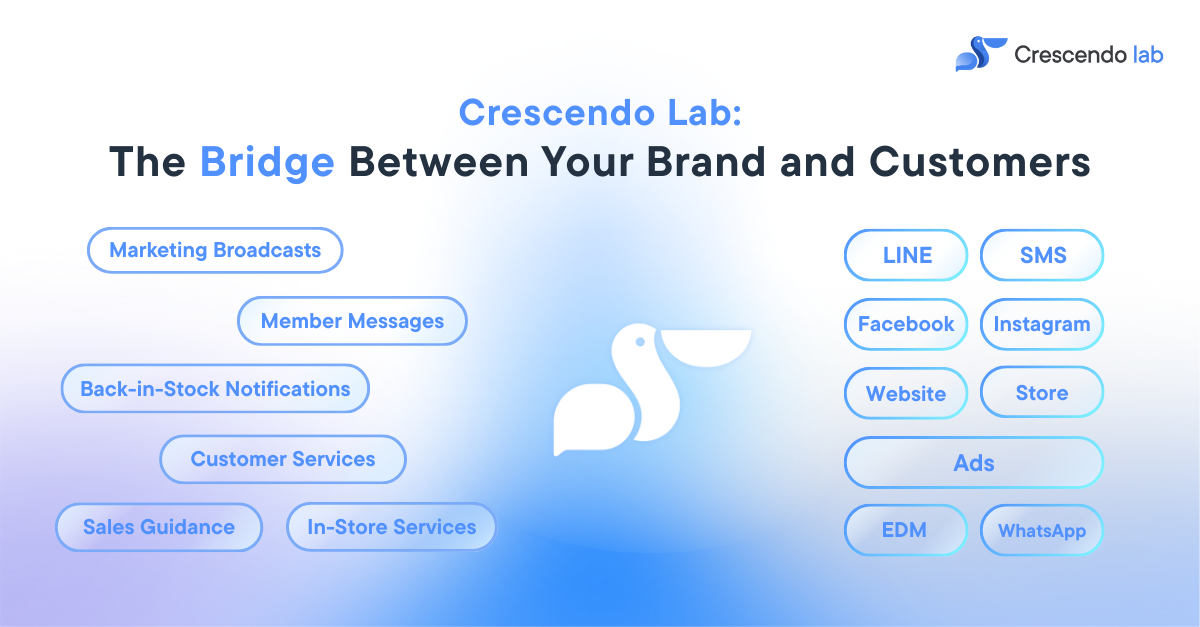 Crescendo lab

Crescendo Lab:
The Bridge Between Your Brand and Customers

Marketing Broadcasts

Member Messages

Back-in-Stock Notifications

Customer Services

Sales Guidance

In-Store Services

LINE

SMS

Facebook

Instagram

Website

Store

Ads

EDM

WhatsApp